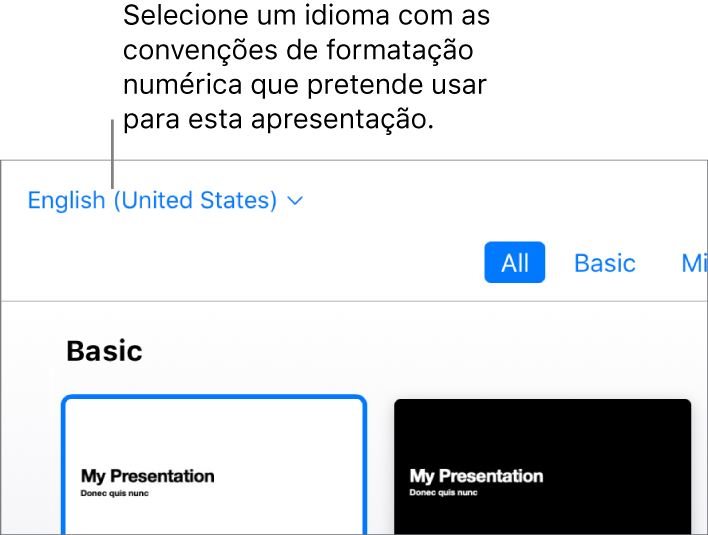 Selecione um idioma com as convenções de formatação numérica que pretende usar para esta apresentação.

English (United States)

All
Basic
Mi

Basic

My Presentation
Donec quis nunc

My Presentation
Donec quis nunc